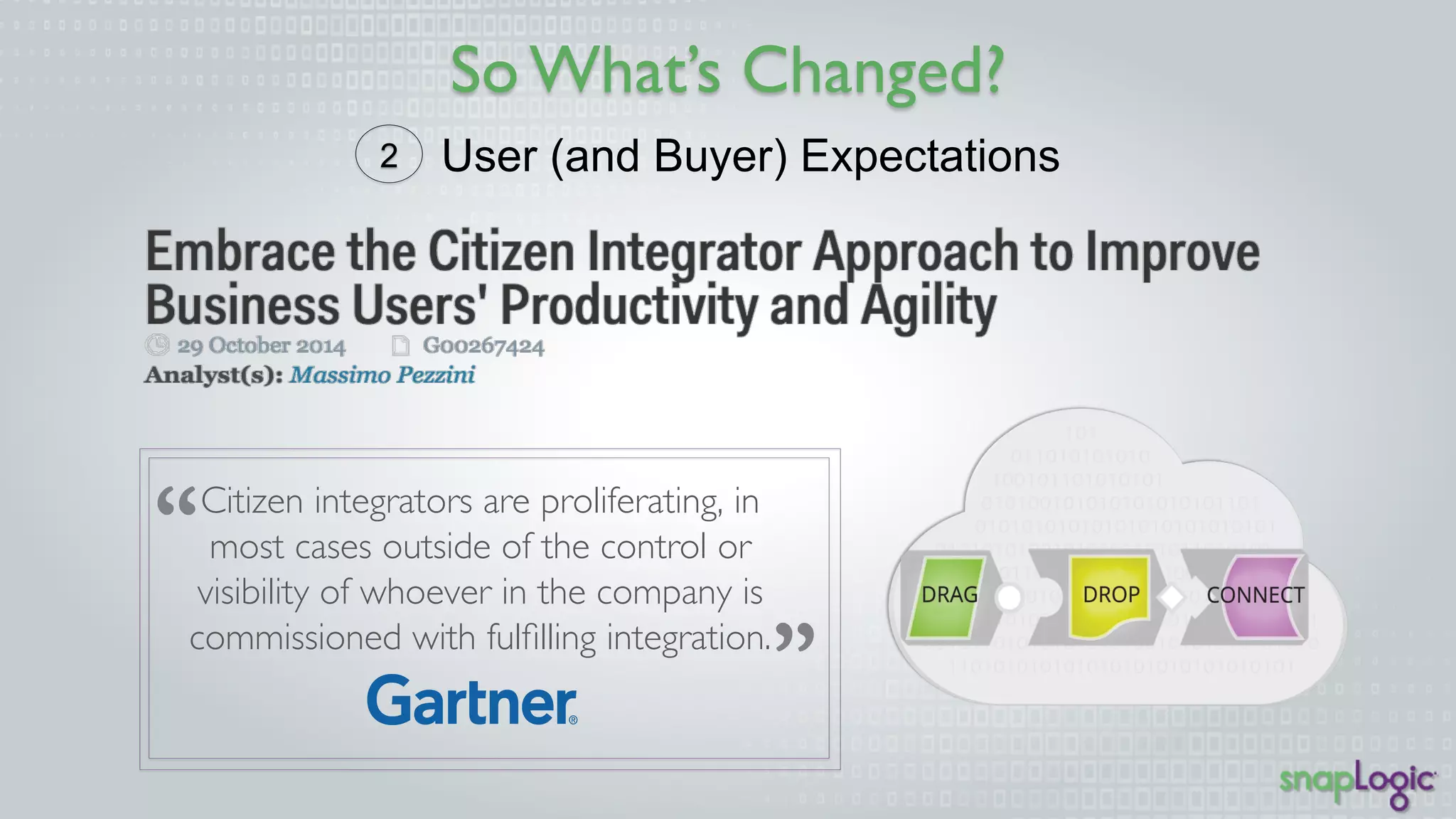 So What's Changed?

2 User (and Buyer) Expectations

Embrace the Citizen Integrator Approach to Improve Business Users' Productivity and Agility

29 October 2014 G00267424

Analyst(s): Massimo Pezzini

“Citizen integrators are proliferating, in most cases outside of the control or visibility of whoever in the company is commissioned with fulfilling integration.”

Gartner®

DRAG DROP CONNECT

snapLogic